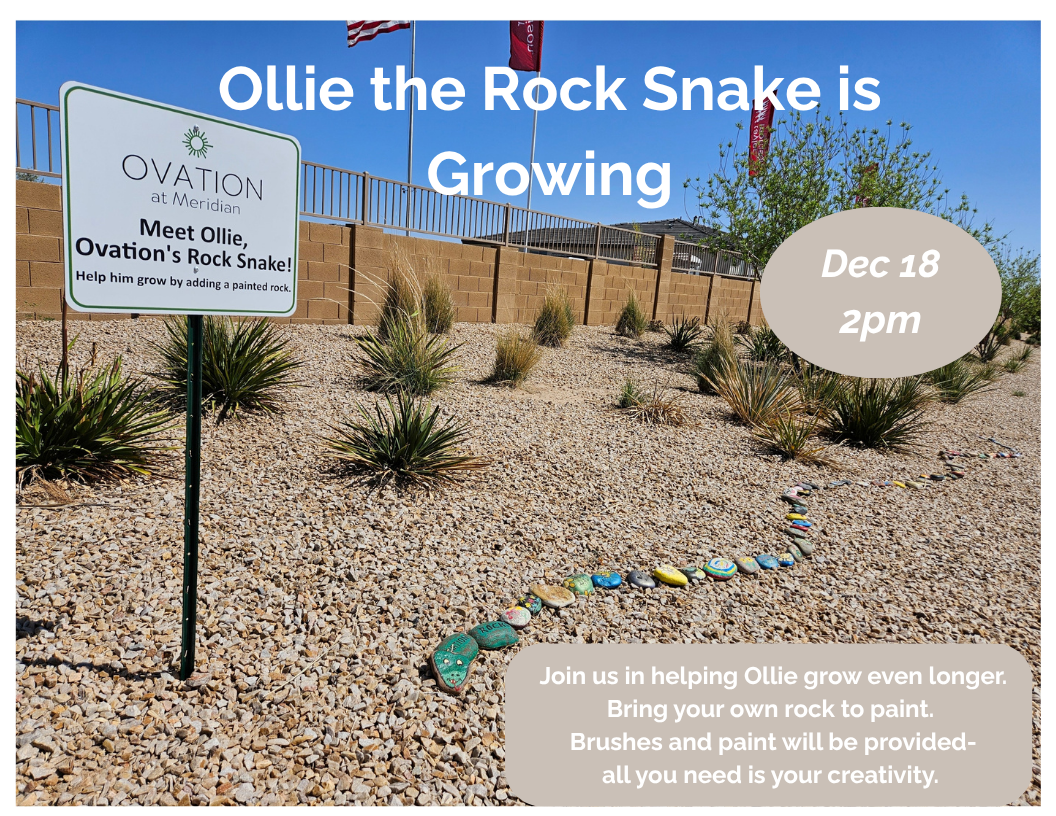 Ollie the Rock Snake is Growing

OVATION
at Meridian

Meet Ollie,
Ovation's Rock Snake!
Help him grow by adding a painted rock.

Dec 18
2pm

Join us in helping Ollie grow even longer.
Bring your own rock to paint.
Brushes and paint will be provided-
all you need is your creativity.